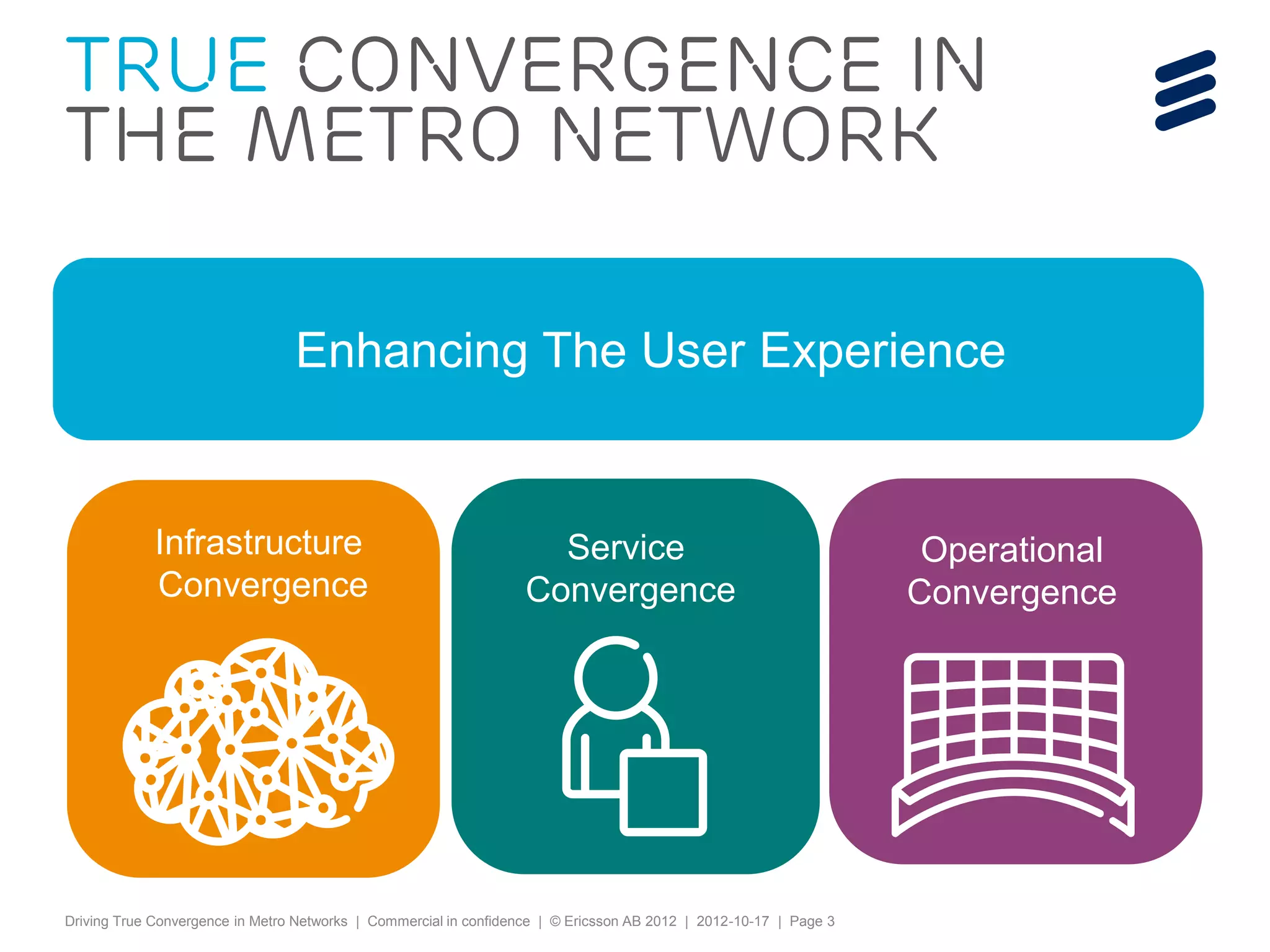 TRUE CONVERGENCE IN THE METRO NETWORK

Enhancing The User Experience

Infrastructure Convergence

Service Convergence

Operational Convergence

Driving True Convergence in Metro Networks | Commercial in confidence | © Ericsson AB 2012 | 2012-10-17 | Page 3